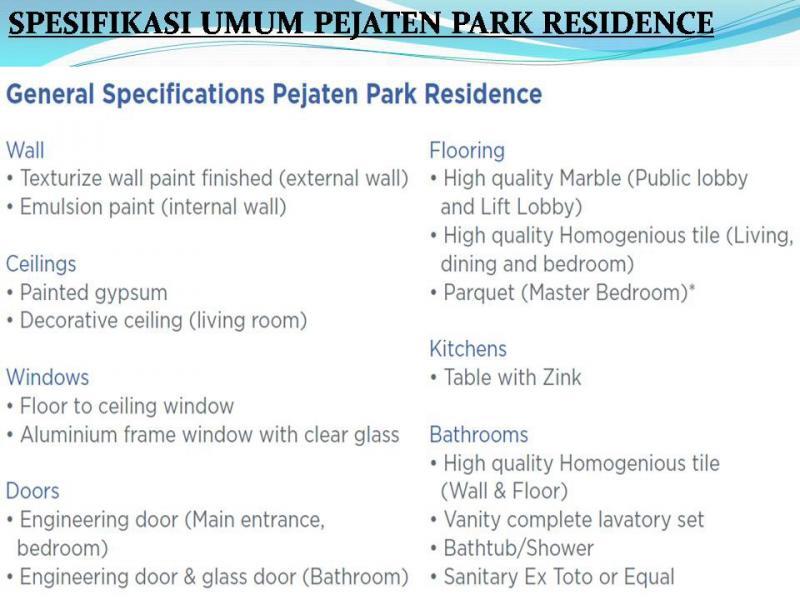 SPESIFIKASI UMUM PEJATEN PARK RESIDENCE

General Specifications Pejaten Park Residence

Wall
• Texturize wall paint finished (external wall)
• Emulsion paint (internal wall)

Ceilings
• Painted gypsum
• Decorative ceiling (living room)

Windows
• Floor to ceiling window
• Aluminium frame window with clear glass

Doors
• Engineering door (Main entrance, bedroom)
• Engineering door & glass door (Bathroom)

Flooring
• High quality Marble (Public lobby and Lift Lobby)
• High quality Homogenious tile (Living, dining and bedroom)
• Parquet (Master Bedroom)*

Kitchens
• Table with Zink

Bathrooms
• High quality Homogenious tile (Wall & Floor)
• Vanity complete lavatory set
• Bathtub/Shower
• Sanitary Ex Toto or Equal